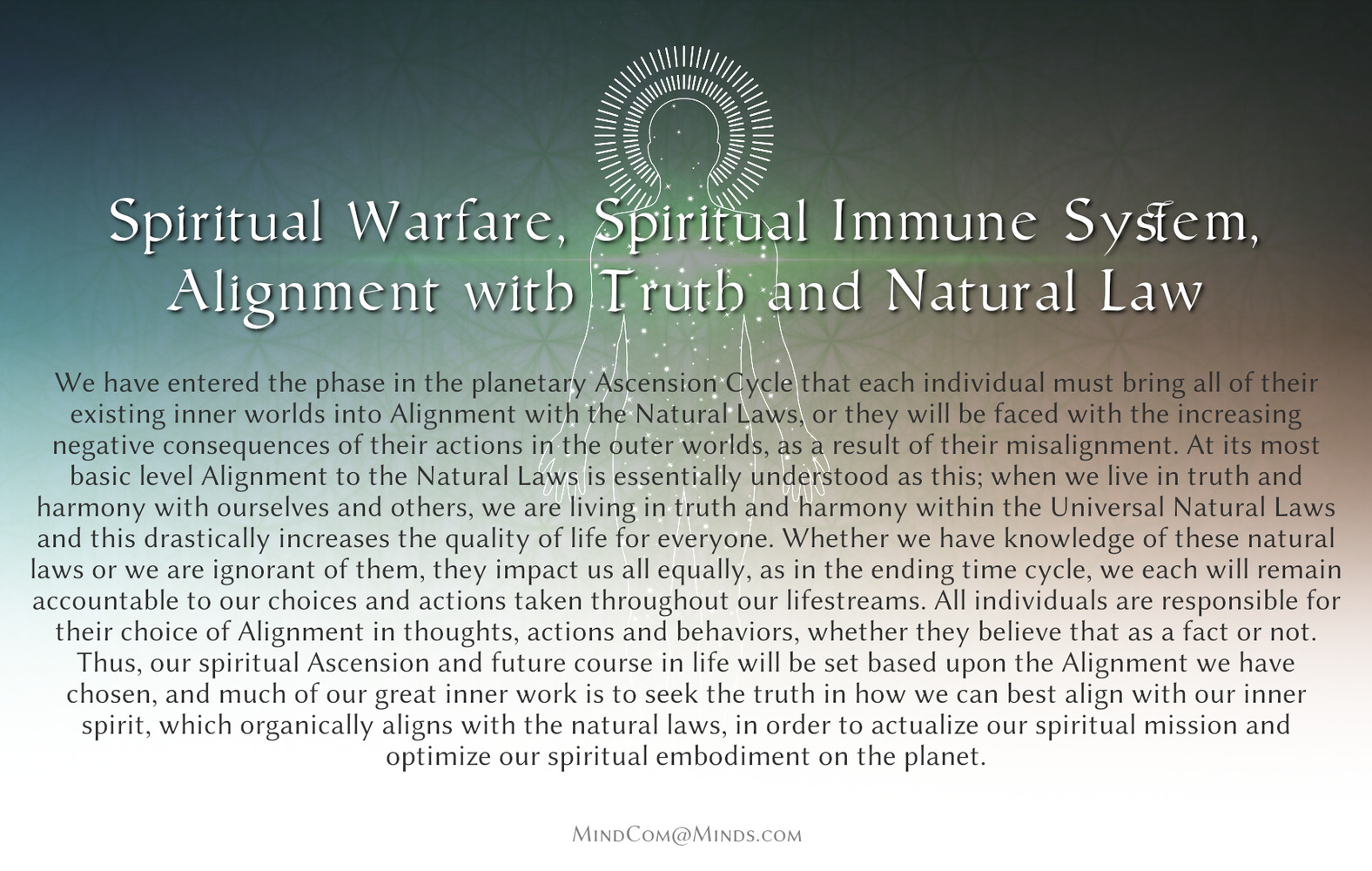 Spiritual Warfare, Spiritual Immune System, Alignment with Truth and Natural Law

We have entered the phase in the planetary Ascension Cycle that each individual must bring all of their existing inner worlds into Alignment with the Natural Laws, or they will be faced with the increasing negative consequences of their actions in the outer worlds, as a result of their misalignment. At its most basic level Alignment to the Natural Laws is essentially understood as this; when we live in truth and harmony with ourselves and others, we are living in truth and harmony within the Universal Natural Laws and this drastically increases the quality of life for everyone. Whether we have knowledge of these natural laws or we are ignorant of them, they impact us all equally, as in the ending time cycle, we each will remain accountable to our choices and actions taken throughout our lifestreams. All individuals are responsible for their choice of Alignment in thoughts, actions and behaviors, whether they believe that as a fact or not. Thus, our spiritual Ascension and future course in life will be set based upon the Alignment we have chosen, and much of our great inner work is to seek the truth in how we can best align with our inner spirit, which organically aligns with the natural laws, in order to actualize our spiritual mission and optimize our spiritual embodiment on the planet.

MindCom@Minds.com